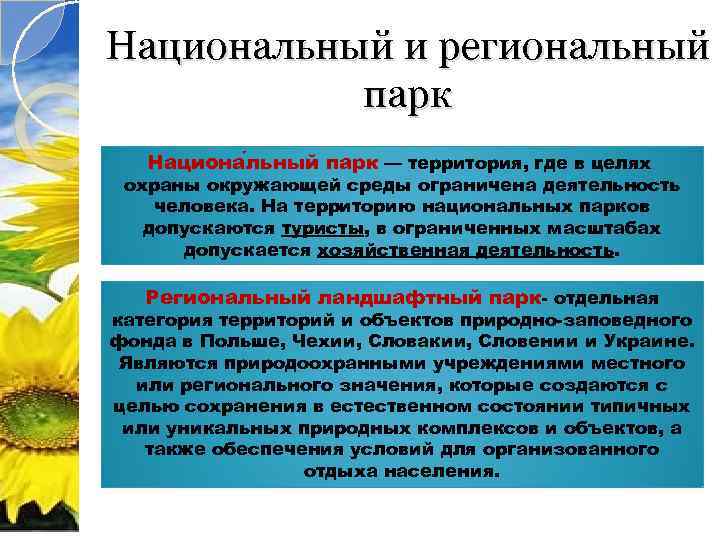 Национальный и региональный парк

Национа́льный парк — территория, где в целях охраны окружающей среды ограничена деятельность человека. На территорию национальных парков допускаются туристы, в ограниченных масштабах допускается хозяйственная деятельность.

Региональный ландшафтный парк- отдельная категория территорий и объектов природно-заповедного фонда в Польше, Чехии, Словакии, Словении и Украине. Являются природоохранными учреждениями местного или регионального значения, которые создаются с целью сохранения в естественном состоянии типичных или уникальных природных комплексов и объектов, а также обеспечения условий для организованного отдыха населения.